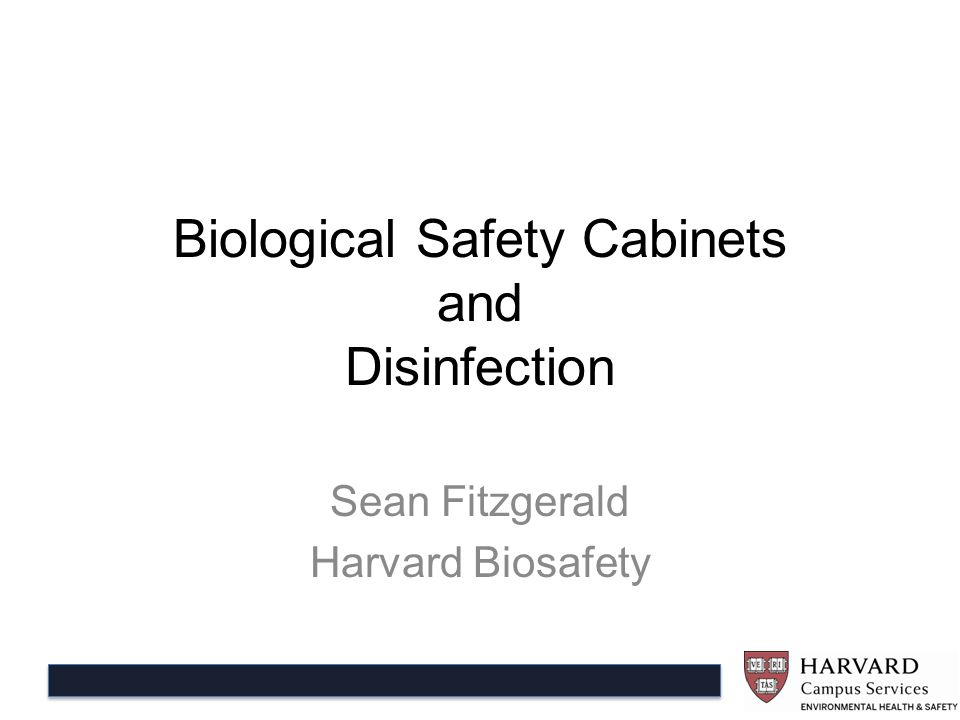 Biological Safety Cabinets
and
Disinfection

Sean Fitzgerald
Harvard Biosafety

VE RI TAS

HARVARD
Campus Services
ENVIRONMENTAL HEALTH & SAFETY